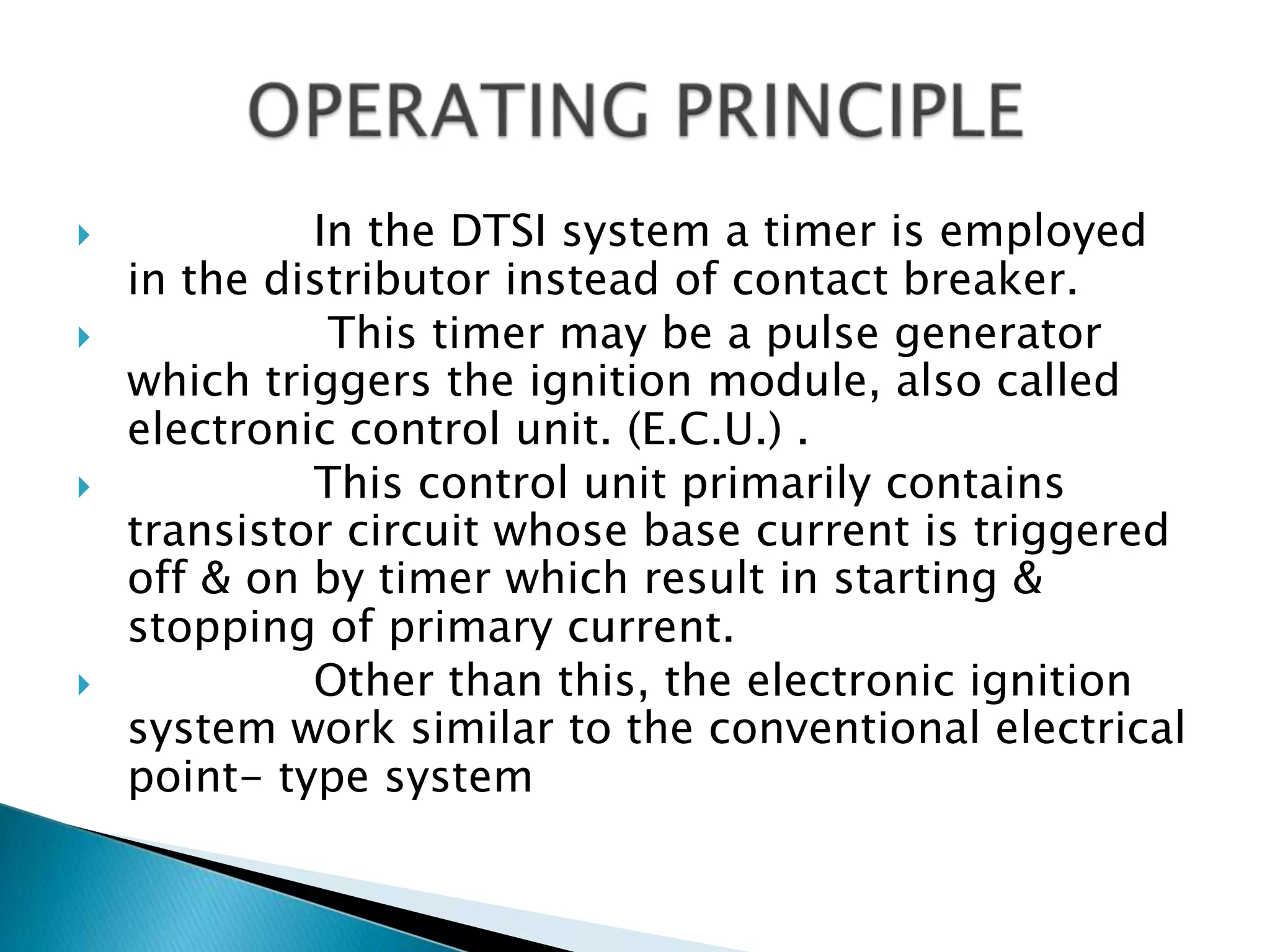 OPERATING PRINCIPLE

In the DTSI system a timer is employed in the distributor instead of contact breaker.

This timer may be a pulse generator which triggers the ignition module, also called electronic control unit. (E.C.U.) .

This control unit primarily contains transistor circuit whose base current is triggered off & on by timer which result in starting & stopping of primary current.

Other than this, the electronic ignition system work similar to the conventional electrical point- type system